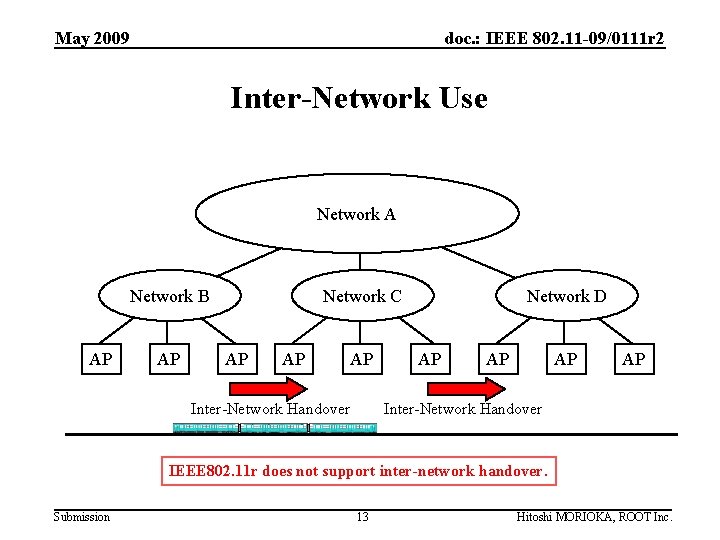 May 2009

doc.: IEEE 802.11-09/0111r2

Inter-Network Use

Network A

Network B

Network C

Network D

AP AP AP AP AP AP AP AP AP

Inter-Network Handover

Inter-Network Handover

IEEE802.11r does not support inter-network handover.

Submission

13

Hitoshi MORIOKA, ROOT Inc.